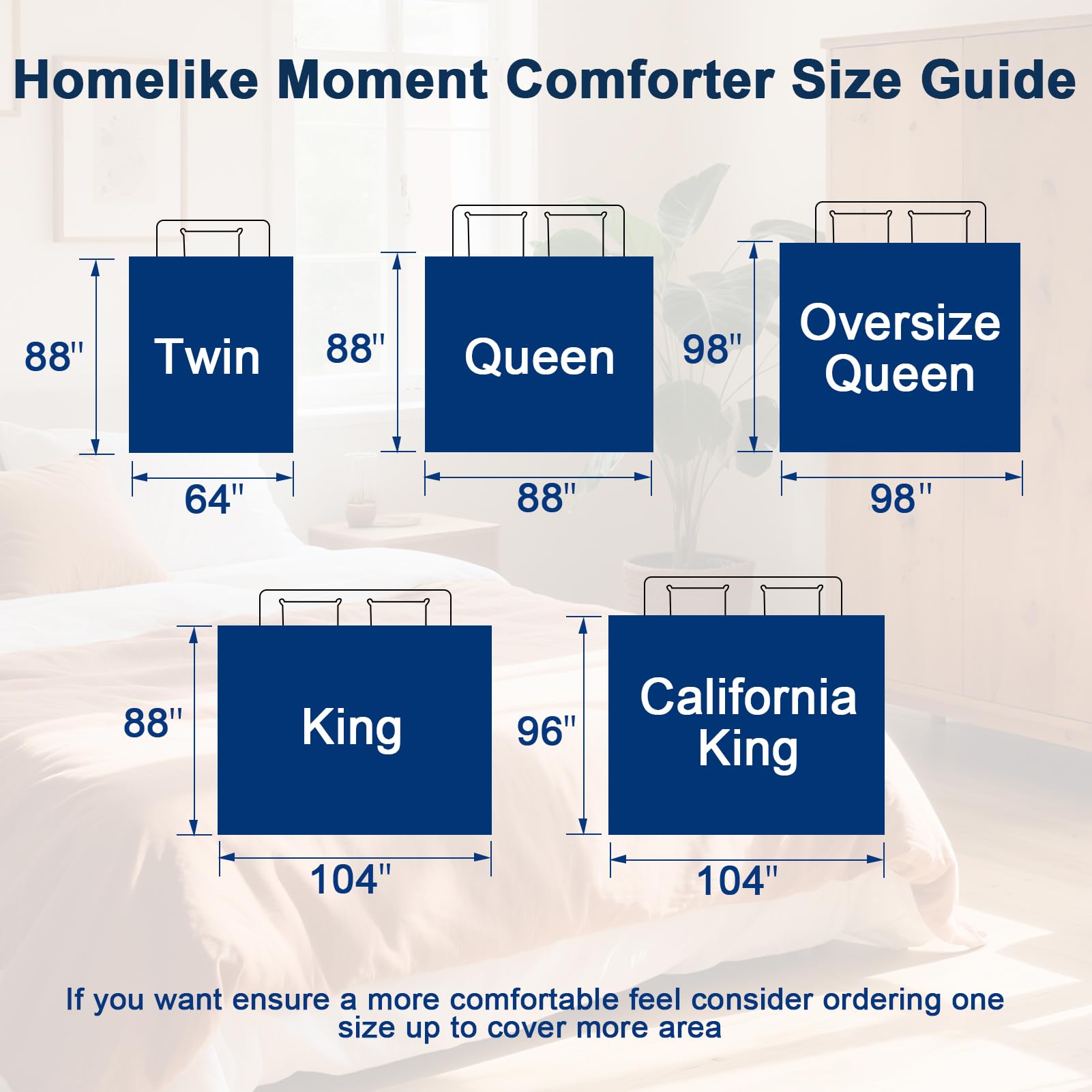 Homelike Moment Comforter Size Guide

88"
Twin
64"

88"
Queen
88"

98"
Oversize Queen
98"

88"
King
104"

96"
California King
104"

If you want ensure a more comfortable feel consider ordering one size up to cover more area